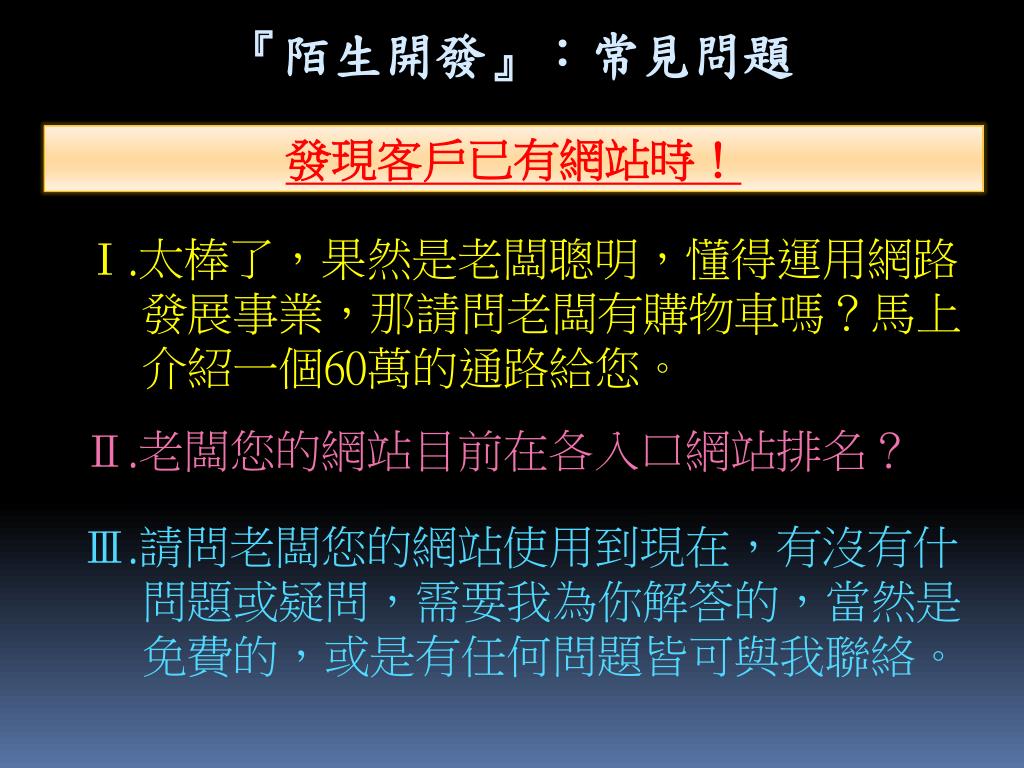 『陌生開發』：常見問題

發現客戶已有網站時！

Ⅰ.太棒了，果然是老闆聰明，懂得運用網路發展事業，那請問老闆有購物車嗎？馬上介紹一個60萬的通路給您。

Ⅱ.老闆您的網站目前在各入口網站排名？

Ⅲ.請問老闆您的網站使用到現在，有沒有什問題或疑問，需要我為你解答的，當然是免費的，或是有任何問題皆可與我聯絡。